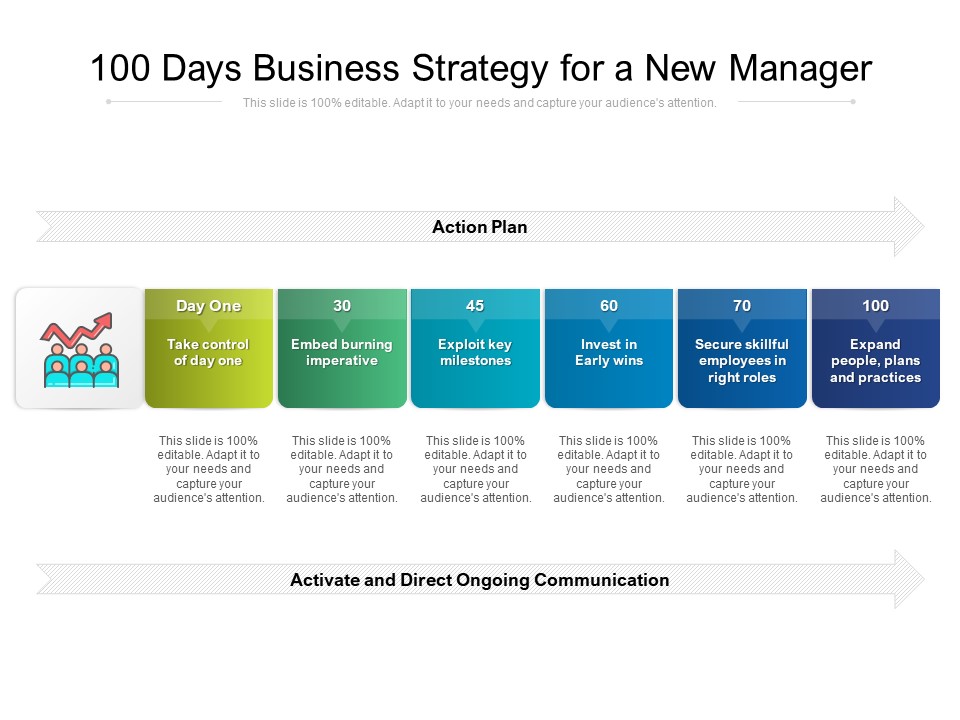 100 Days Business Strategy for a New Manager

This slide is 100% editable. Adapt it to your needs and capture your audience's attention.

Action Plan

Day One
Take control of day one

This slide is 100% editable. Adapt it to your needs and capture your audience's attention.

30
Embed burning imperative

This slide is 100% editable. Adapt it to your needs and capture your audience's attention.

45
Exploit key milestones

This slide is 100% editable. Adapt it to your needs and capture your audience's attention.

60
Invest in Early wins

This slide is 100% editable. Adapt it to your needs and capture your audience's attention.

70
Secure skillful employees in right roles

This slide is 100% editable. Adapt it to your needs and capture your audience's attention.

100
Expand people, plans and practices

This slide is 100% editable. Adapt it to your needs and capture your audience's attention.

Activate and Direct Ongoing Communication